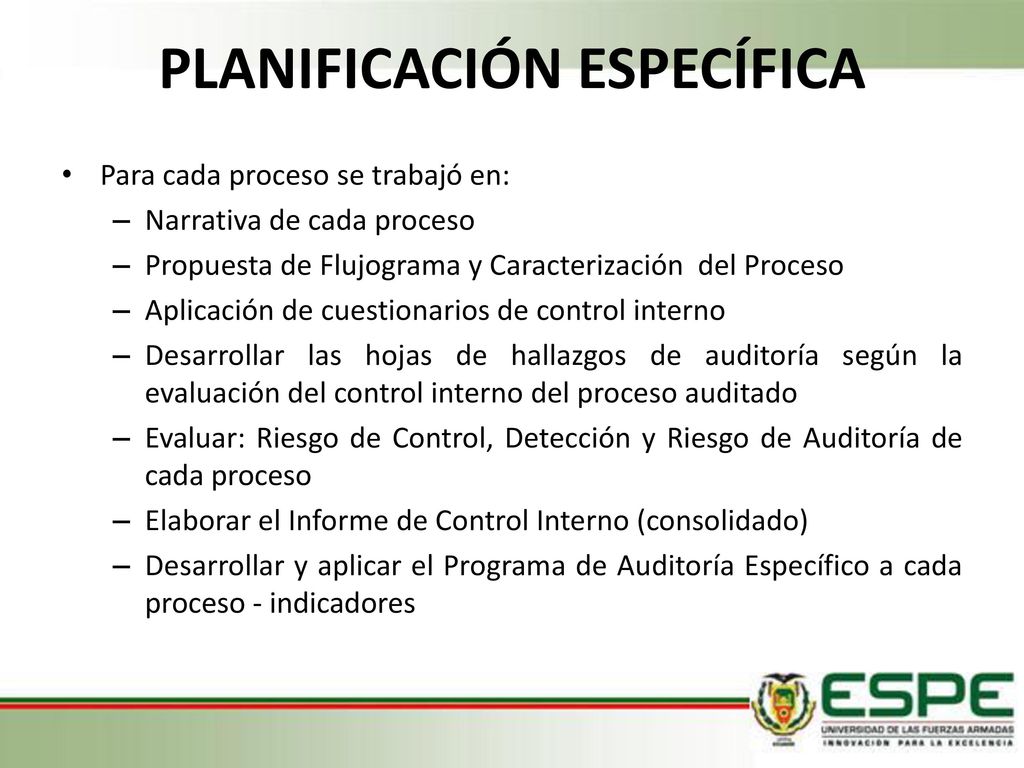 PLANIFICACIÓN ESPECÍFICA

• Para cada proceso se trabajó en:
– Narrativa de cada proceso
– Propuesta de Flujograma y Caracterización del Proceso
– Aplicación de cuestionarios de control interno
– Desarrollar las hojas de hallazgos de auditoría según la evaluación del control interno del proceso auditado
– Evaluar: Riesgo de Control, Detección y Riesgo de Auditoría de cada proceso
– Elaborar el Informe de Control Interno (consolidado)
– Desarrollar y aplicar el Programa de Auditoría Específico a cada proceso - indicadores

ESPE
UNIVERSIDAD DE LAS FUERZAS ARMADAS
INNOVACIÓN PARA LA EXCELENCIA